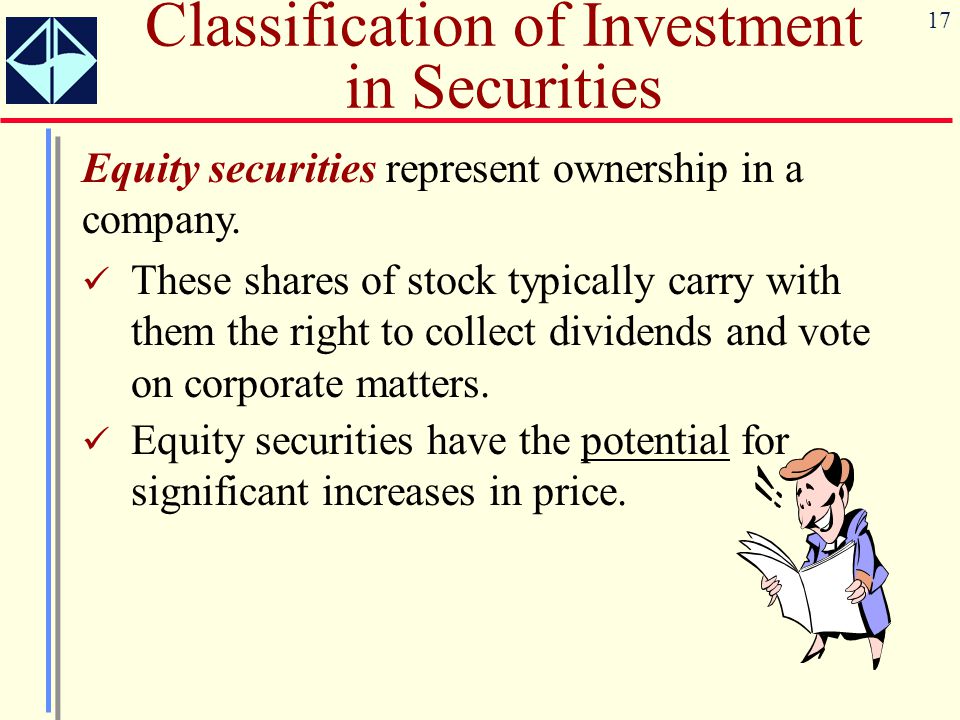 Classification of Investment in Securities

17

Equity securities represent ownership in a company.

✓ These shares of stock typically carry with them the right to collect dividends and vote on corporate matters.

✓ Equity securities have the potential for significant increases in price.